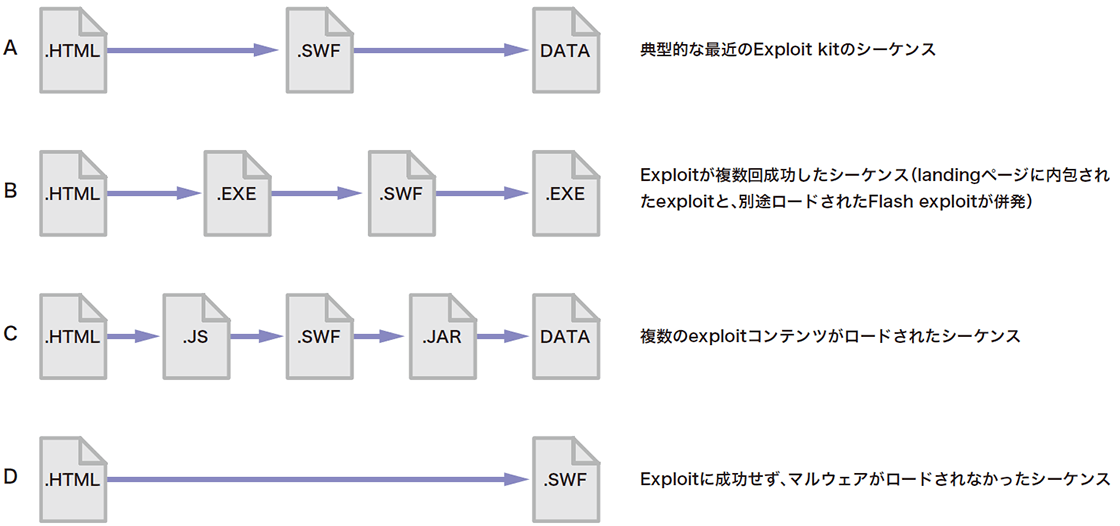 A .HTML .SWF DATA 典型的な最近のExploit kitのシーケンス

B .HTML .EXE .SWF .EXE Exploitが複数回成功したシーケンス(landingページに内包されたexploitと、別途ロードされたFlash exploitが併発)

C .HTML .JS .SWF .JAR DATA 複数のexploitコンテンツがロードされたシーケンス

D .HTML .SWF Exploitに成功せず、マルウェアがロードされなかったシーケンス